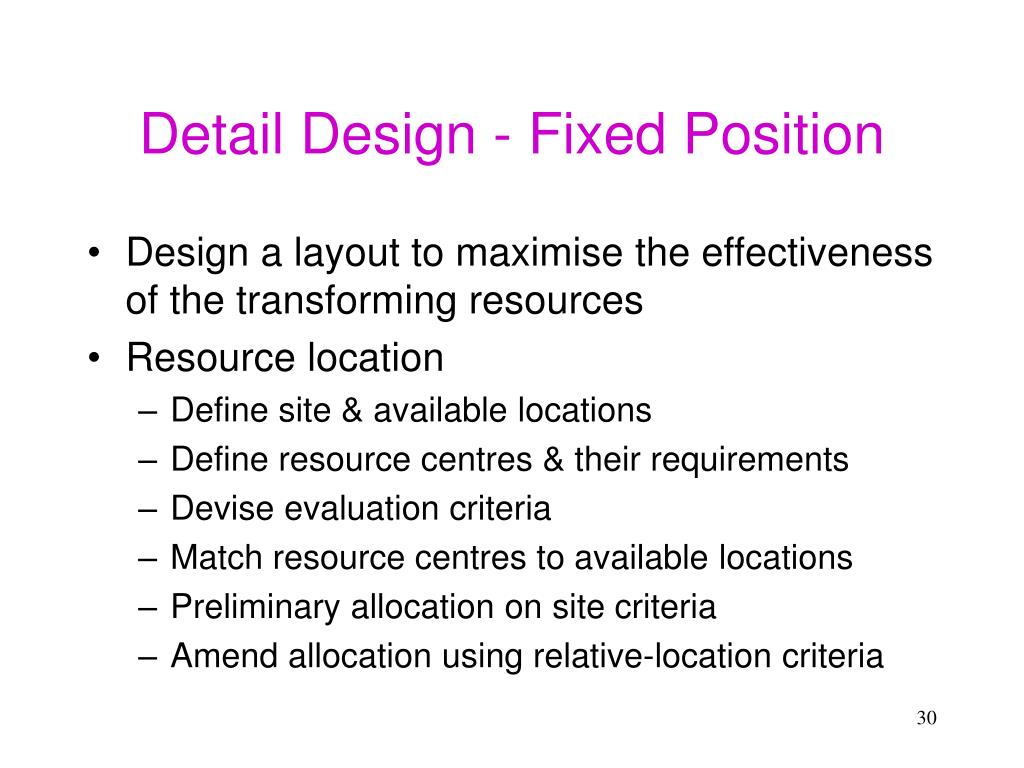 Detail Design - Fixed Position

• Design a layout to maximise the effectiveness of the transforming resources
• Resource location
– Define site & available locations
– Define resource centres & their requirements
– Devise evaluation criteria
– Match resource centres to available locations
– Preliminary allocation on site criteria
– Amend allocation using relative-location criteria

30